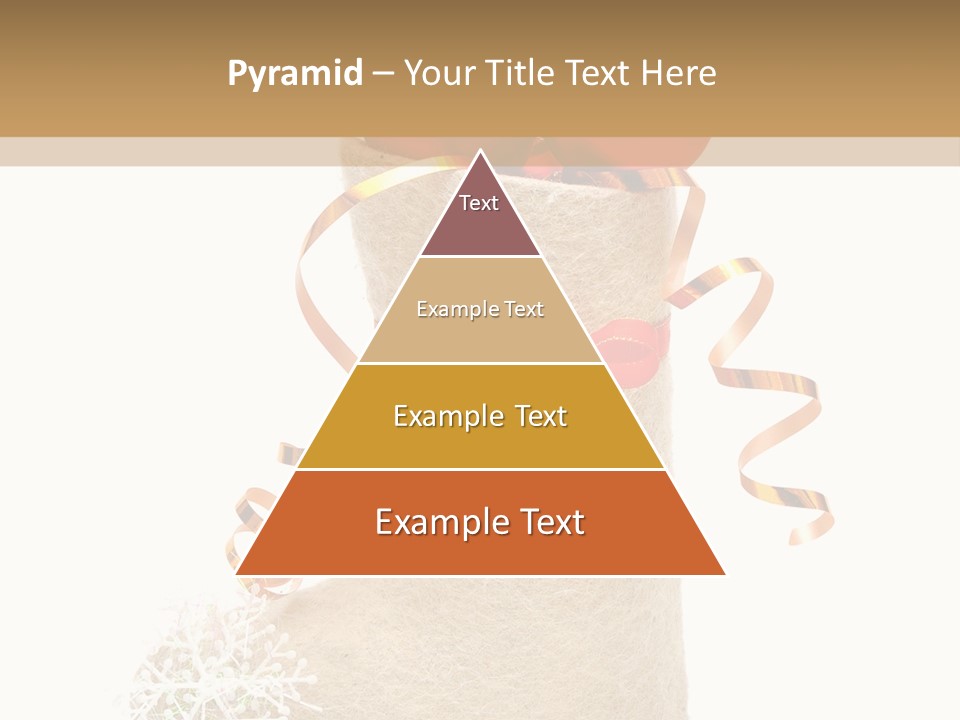 Pyramid – Your Title Text Here

Text

Example Text

Example Text

Example Text